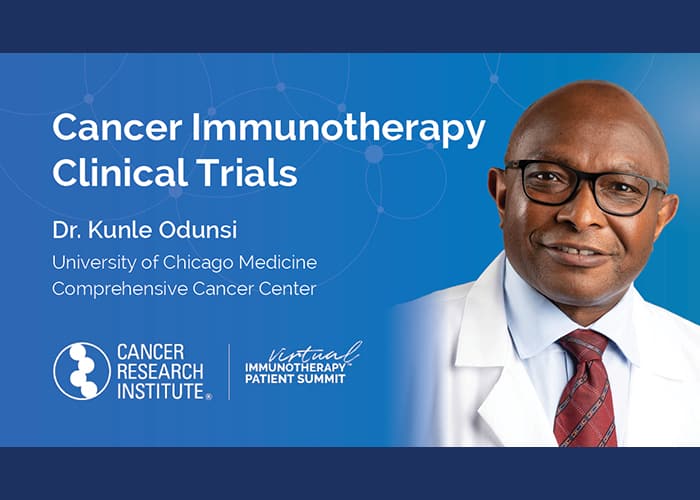 Cancer Immunotherapy Clinical Trials

Dr. Kunle Odunsi

University of Chicago Medicine Comprehensive Cancer Center

CANCER RESEARCH INSTITUTE®

virtual IMMUNOTHERAPY™ PATIENT SUMMIT